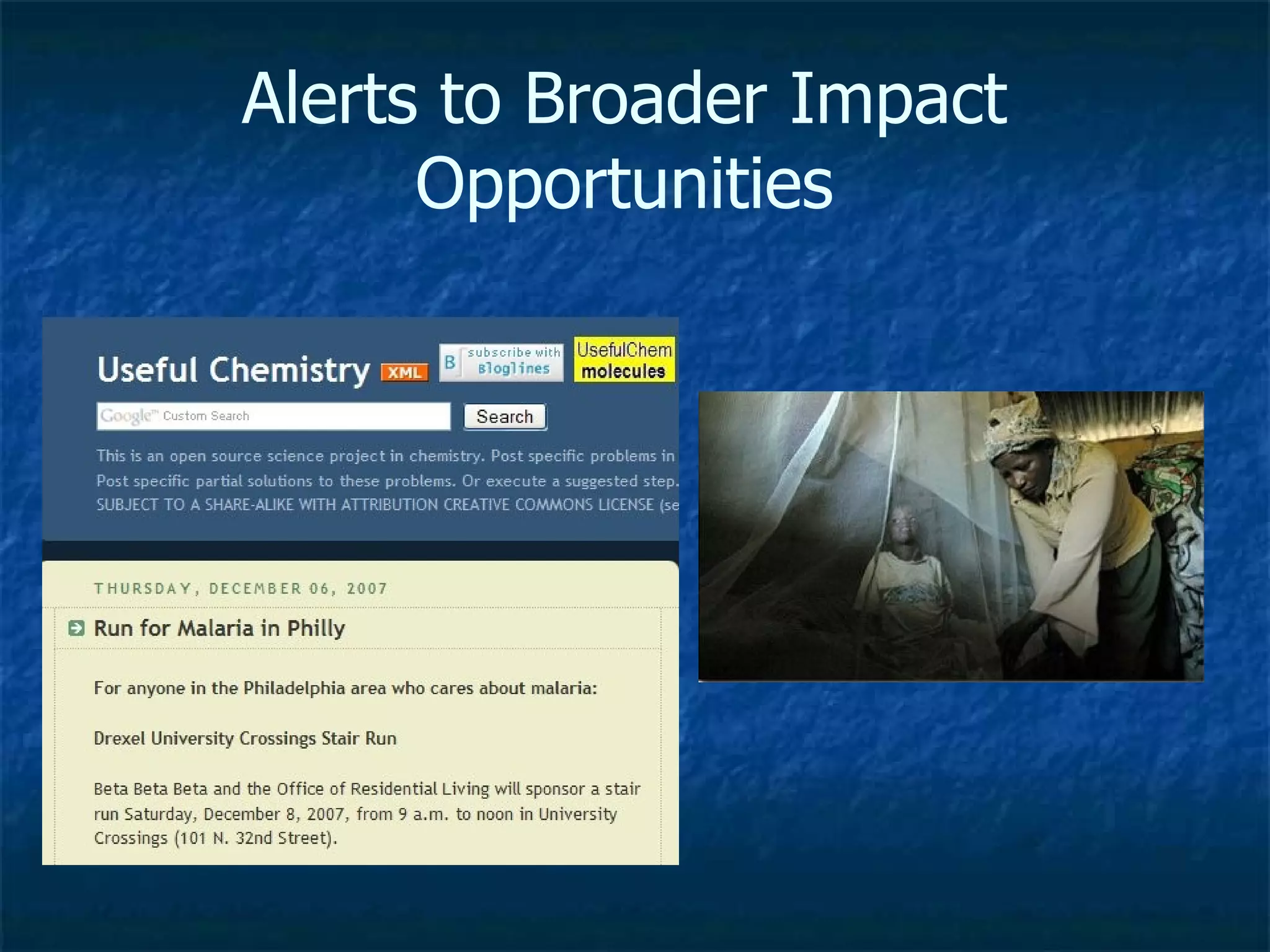 Alerts to Broader Impact Opportunities

Useful Chemistry XML

B subscribe with Bloglines

UsefulChem molecules

Google™ Custom Search

Search

This is an open source science project in chemistry. Post specific problems in Post specific partial solutions to these problems. Or execute a suggested step. SUBJECT TO A SHARE-ALIKE WITH ATTRIBUTION CREATIVE COMMONS LICENSE (se

THURSDAY, DECEMBER 06, 2007

Run for Malaria in Philly

For anyone in the Philadelphia area who cares about malaria:

Drexel University Crossings Stair Run

Beta Beta Beta and the Office of Residential Living will sponsor a stair run Saturday, December 8, 2007, from 9 a.m. to noon in University Crossings (101 N. 32nd Street).